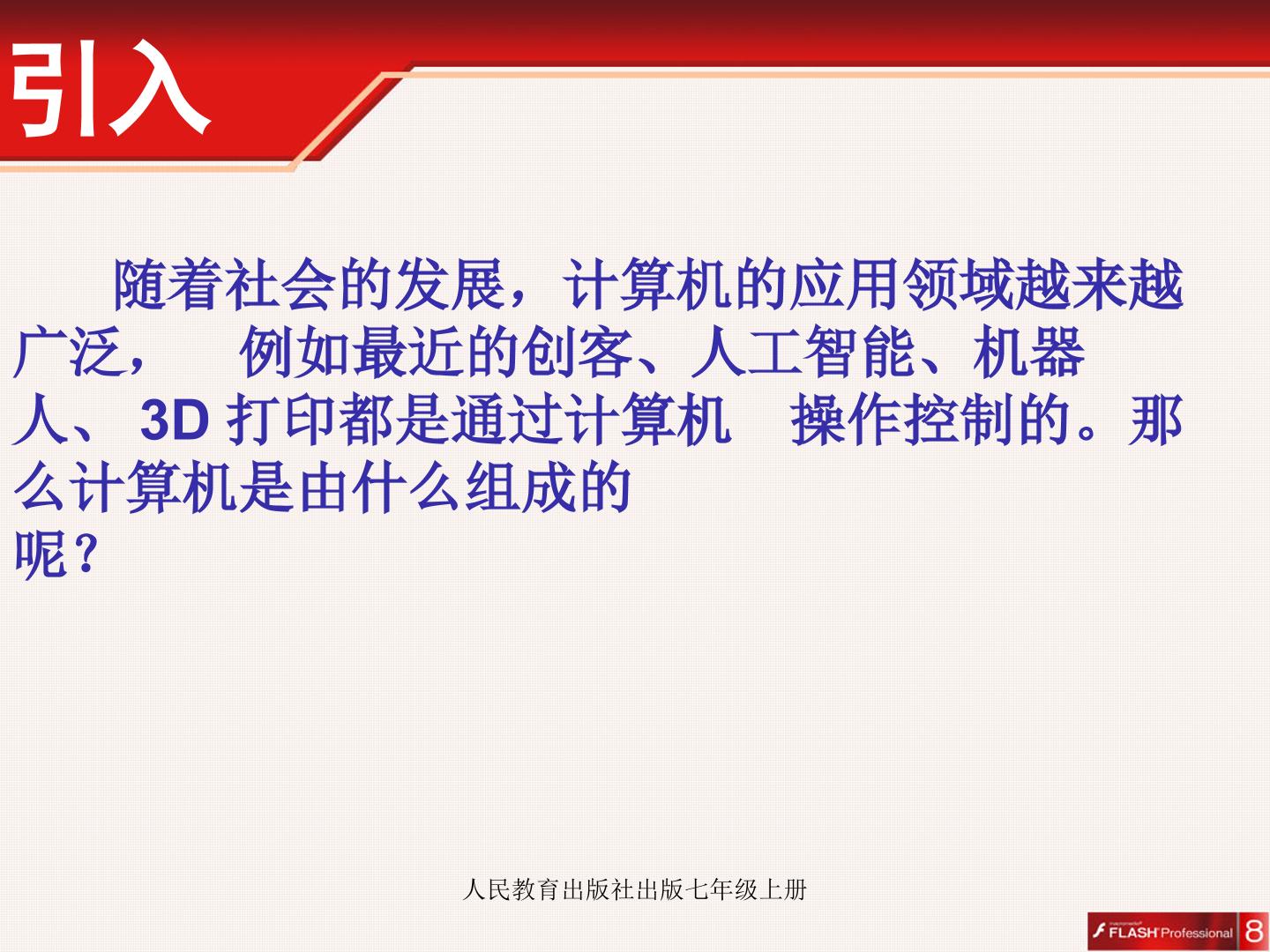 引入

随着社会的发展，计算机的应用领域越来越广泛， 例如最近的创客、人工智能、机器人、 3D 打印都是通过计算机 操作控制的。那么计算机是由什么组成的呢？

人民教育出版社出版七年级上册

macromedia FLASH Professional 8